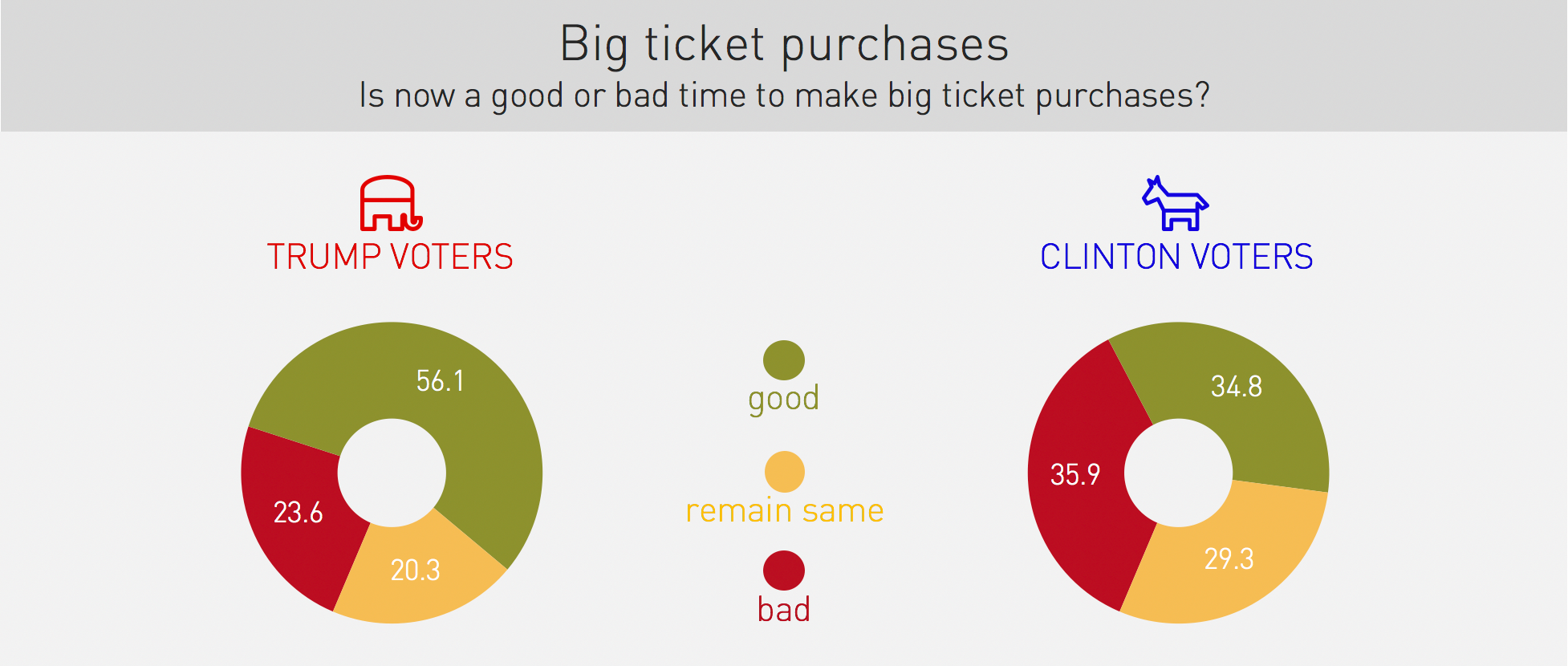 Big ticket purchases

Is now a good or bad time to make big ticket purchases?

TRUMP VOTERS

56.1

23.6

20.3

good

remain same

bad

CLINTON VOTERS

34.8

35.9

29.3